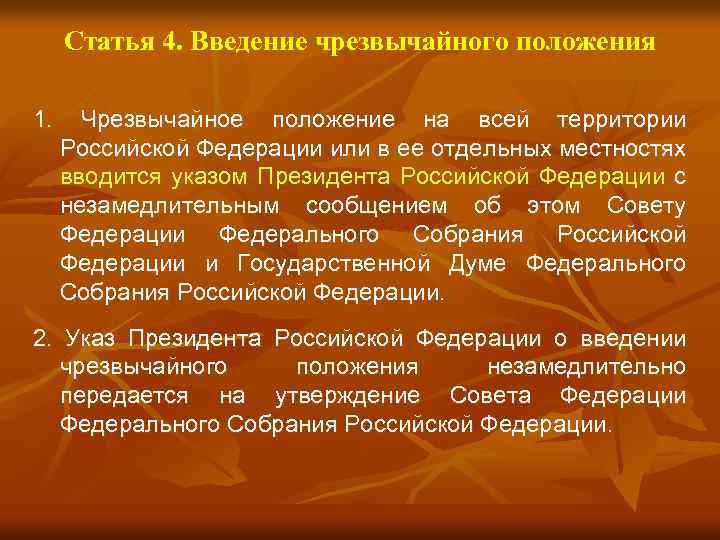 Статья 4. Введение чрезвычайного положения

1. Чрезвычайное положение на всей территории Российской Федерации или в ее отдельных местностях вводится указом Президента Российской Федерации с незамедлительным сообщением об этом Совету Федерации Федерального Собрания Российской Федерации и Государственной Думе Федерального Собрания Российской Федерации.

2. Указ Президента Российской Федерации о введении чрезвычайного положения незамедлительно передается на утверждение Совета Федерации Федерального Собрания Российской Федерации.